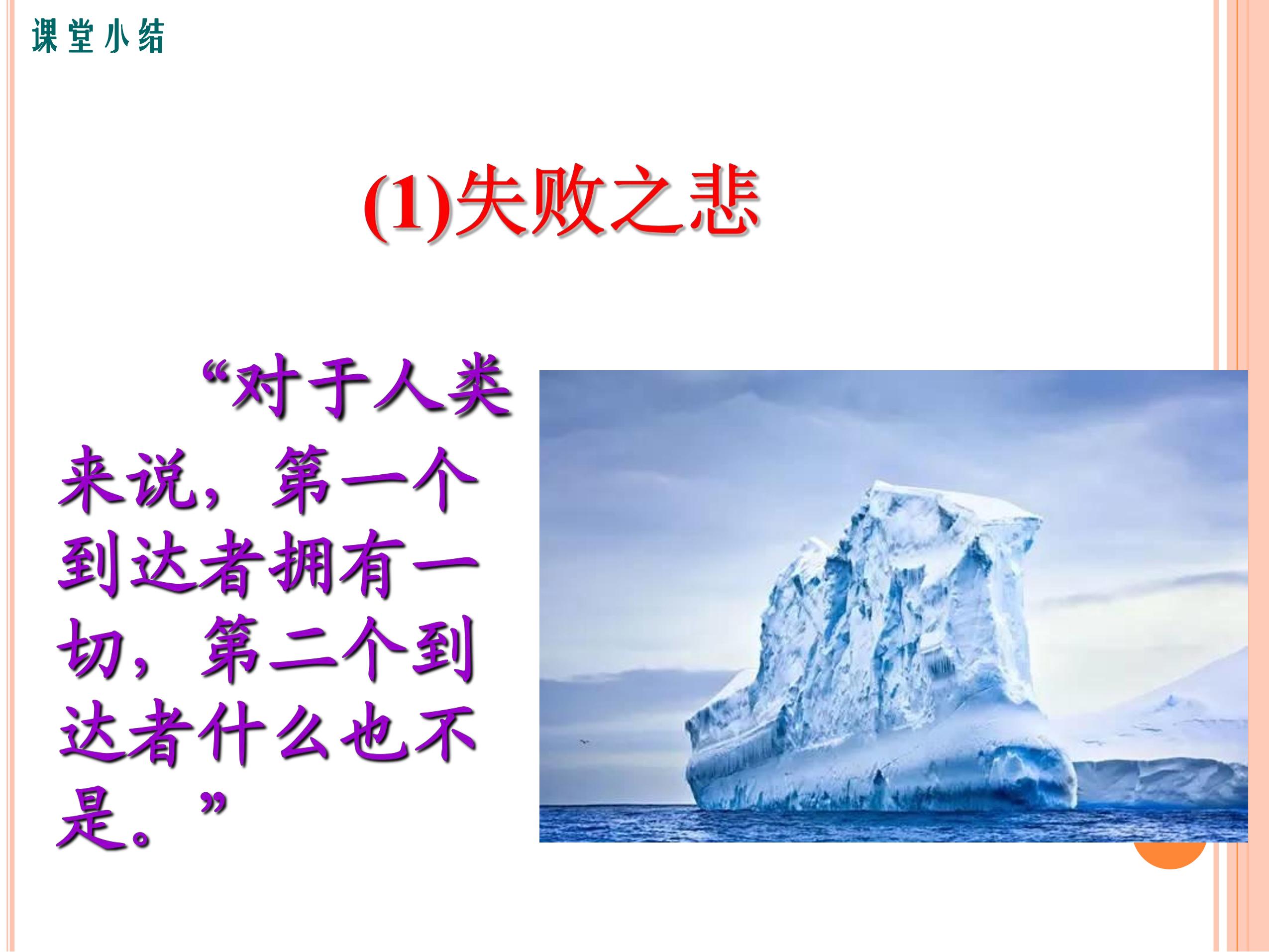 课堂小结

(1)失败之悲

“对于人类来说，第一个到达者拥有一切，第二个到达者什么也不是。”